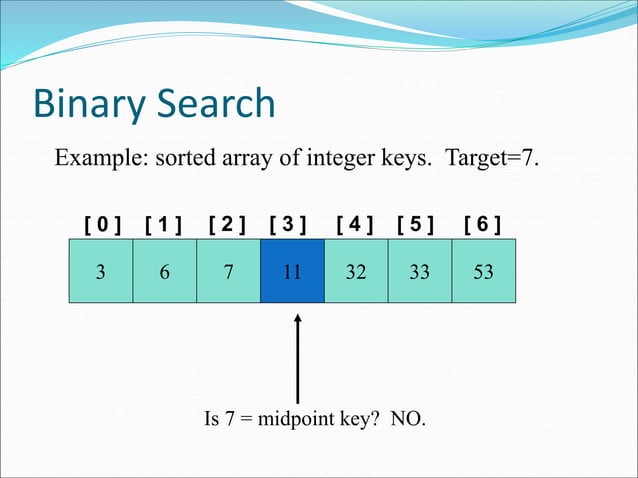 Binary Search

Example: sorted array of integer keys. Target=7.

| [ 0 ] | [ 1 ] | [ 2 ] | [ 3 ] | [ 4 ] | [ 5 ] | [ 6 ] |
|---|---|---|---|---|---|---|
| 3 | 6 | 7 | 11 | 32 | 33 | 53 |

Is 7 = midpoint key? NO.